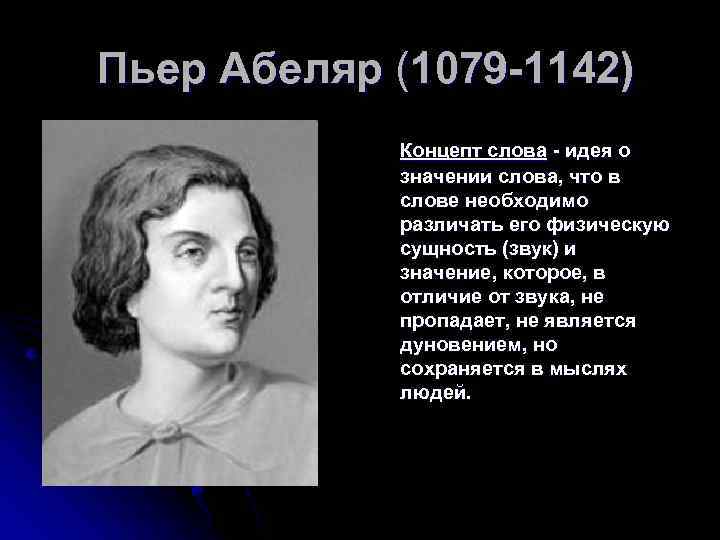 Пьер Абеляр (1079-1142)

Концепт слова - идея о значении слова, что в слове необходимо различать его физическую сущность (звук) и значение, которое, в отличие от звука, не пропадает, не является дуновением, но сохраняется в мыслях людей.